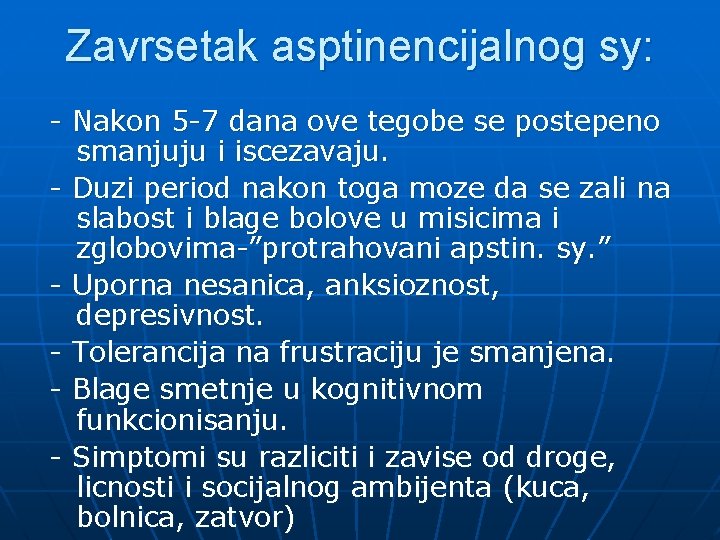 Zavrsetak asptinencijalnog sy:

- Nakon 5-7 dana ove tegobe se postepeno smanjuju i iscezavaju.

- Duzi period nakon toga moze da se zali na slabost i blage bolove u misicima i zglobovima-”protrahovani apstin. sy.”

- Uporna nesanica, anksioznost, depresivnost.

- Tolerancija na frustraciju je smanjena.

- Blage smetnje u kognitivnom funkcionisanju.

- Simptomi su razliciti i zavise od droge, licnosti i socijalnog ambijenta (kuca, bolnica, zatvor)